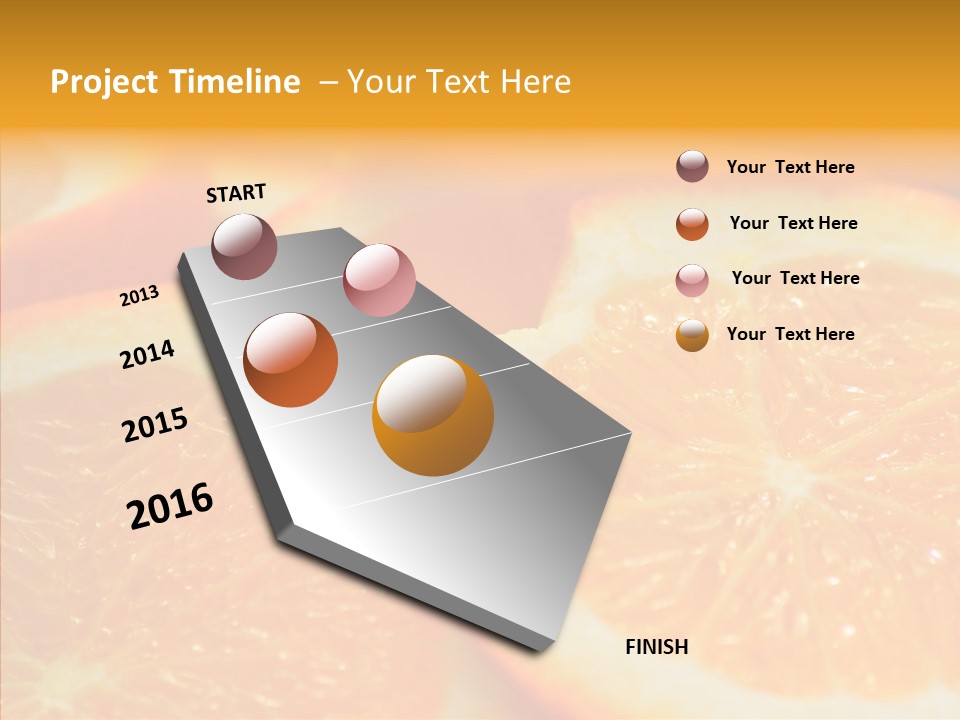 Project Timeline – Your Text Here

START

2013

2014

2015

2016

FINISH

Your Text Here

Your Text Here

Your Text Here

Your Text Here